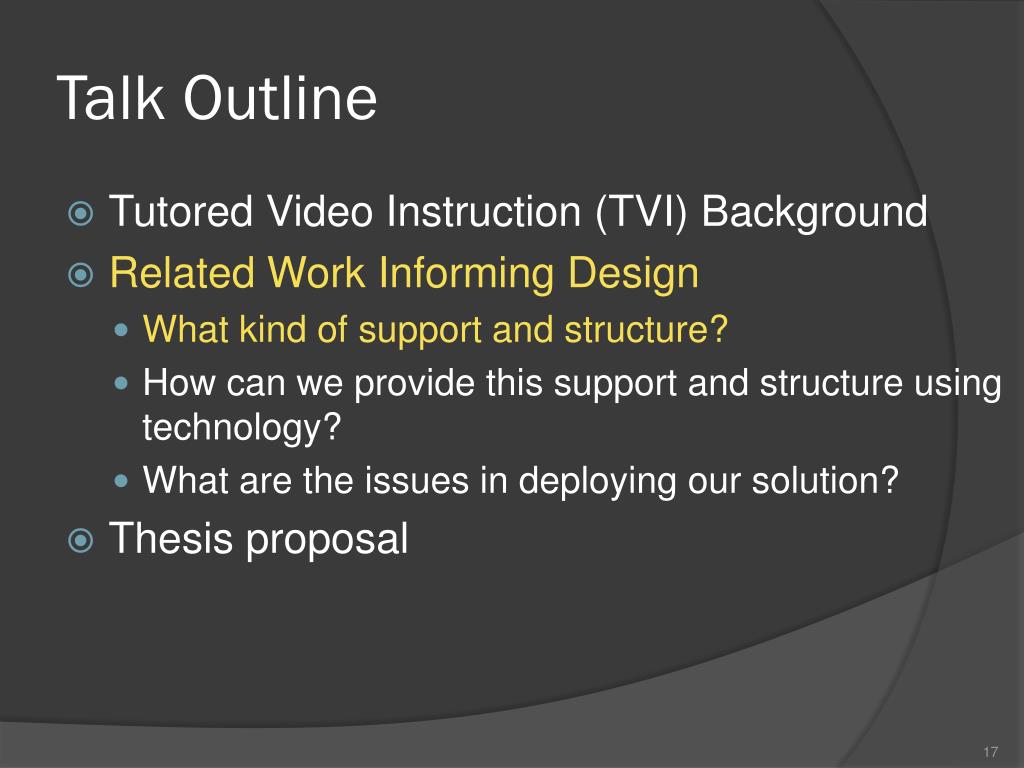 Talk Outline

Tutored Video Instruction (TVI) Background

Related Work Informing Design

What kind of support and structure?

How can we provide this support and structure using technology?

What are the issues in deploying our solution?

Thesis proposal

17